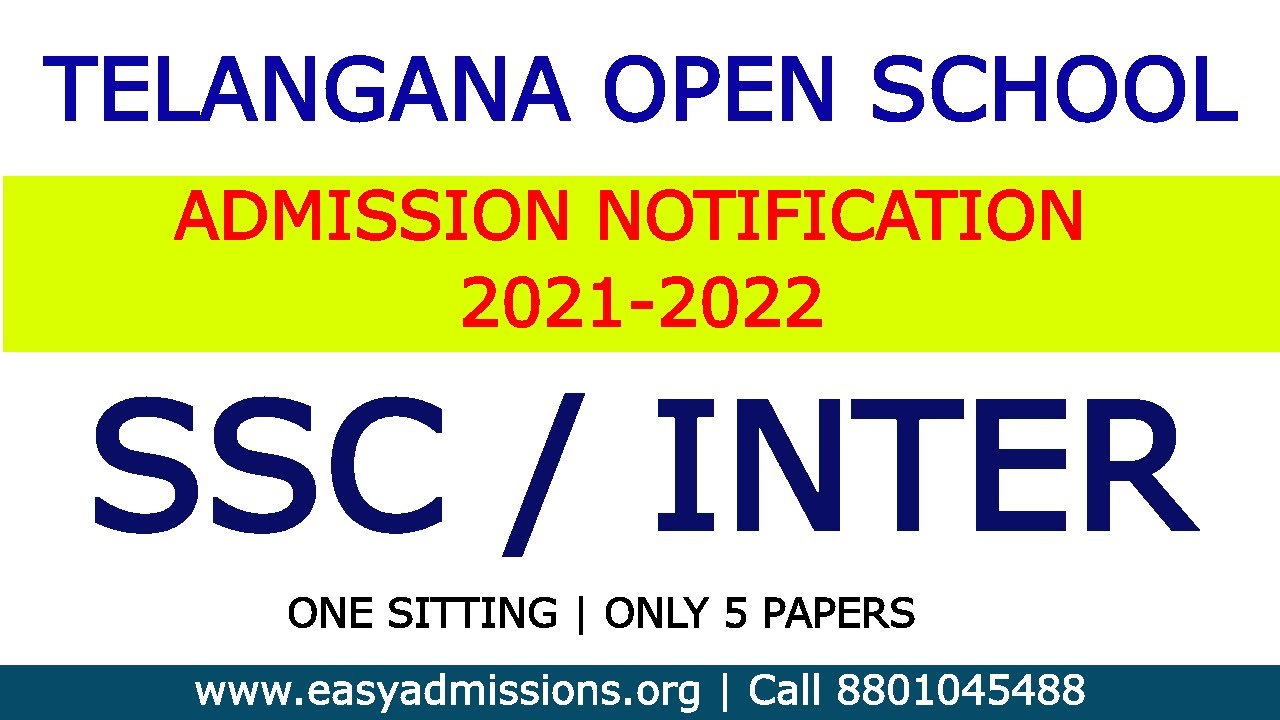 TELANGANA OPEN SCHOOL

ADMISSION NOTIFICATION
2021-2022

SSC / INTER

ONE SITTING | ONLY 5 PAPERS

www.easyadmissions.org | Call 8801045488